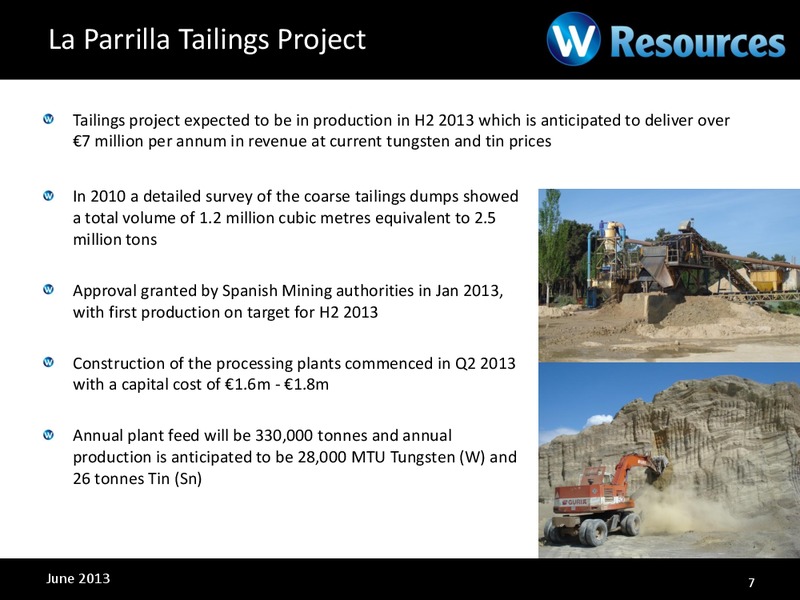 La Parrilla Tailings Project

W Resources

Tailings project expected to be in production in H2 2013 which is anticipated to deliver over €7 million per annum in revenue at current tungsten and tin prices

In 2010 a detailed survey of the coarse tailings dumps showed a total volume of 1.2 million cubic metres equivalent to 2.5 million tons

Approval granted by Spanish Mining authorities in Jan 2013, with first production on target for H2 2013

Construction of the processing plants commenced in Q2 2013 with a capital cost of €1.6m - €1.8m

Annual plant feed will be 330,000 tonnes and annual production is anticipated to be 28,000 MTU Tungsten (W) and 26 tonnes Tin (Sn)

GURIA

June 2013

7